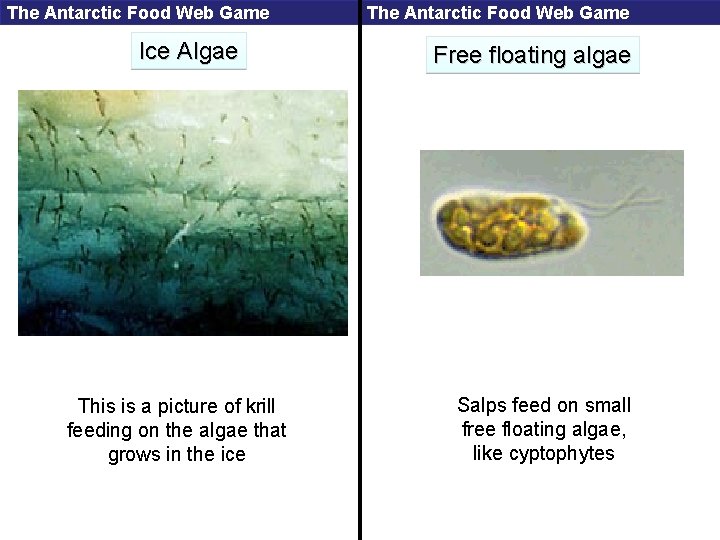 The Antarctic Food Web Game

Ice Algae

This is a picture of krill feeding on the algae that grows in the ice

The Antarctic Food Web Game

Free floating algae

Salps feed on small free floating algae, like cyptophytes